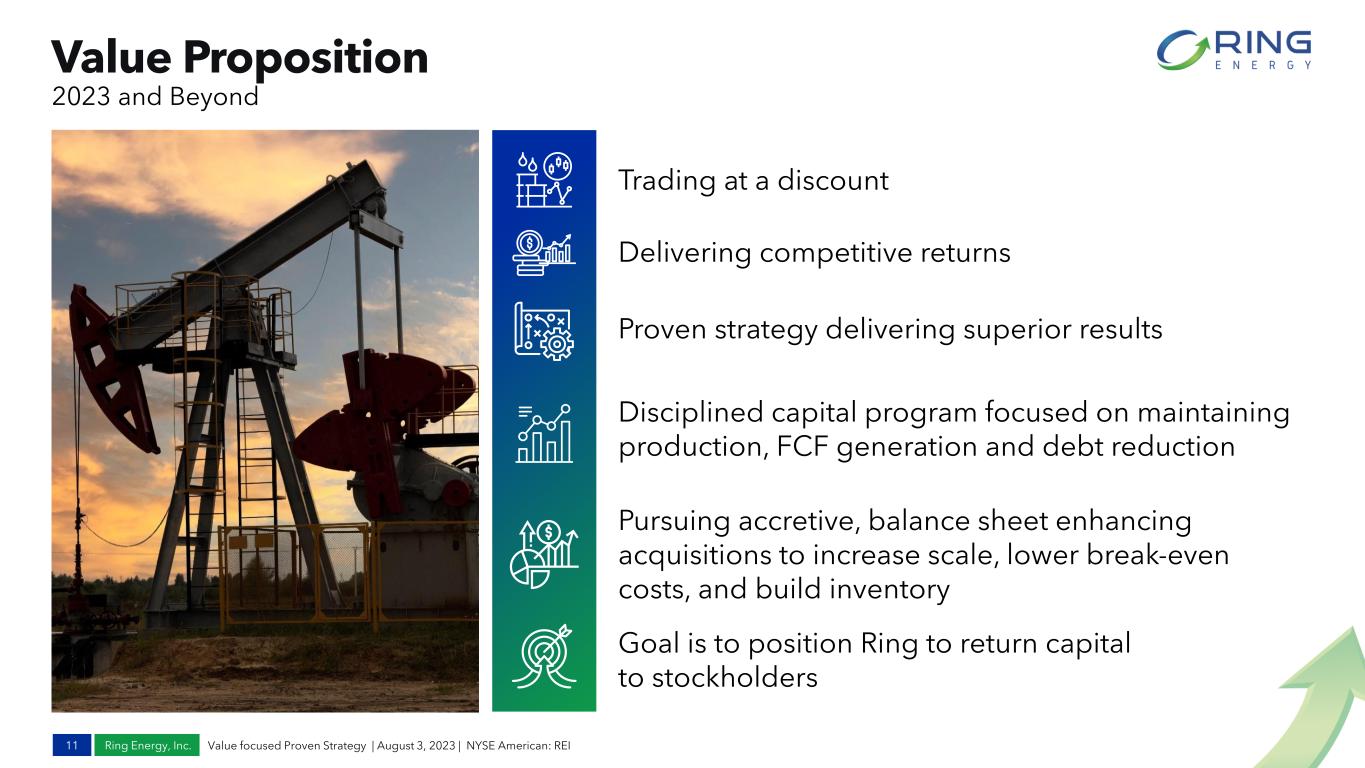 Value Proposition
2023 and Beyond

RING ENERGY

Trading at a discount

Delivering competitive returns

Proven strategy delivering superior results

Disciplined capital program focused on maintaining production, FCF generation and debt reduction

Pursuing accretive, balance sheet enhancing acquisitions to increase scale, lower break-even costs, and build inventory

Goal is to position Ring to return capital to stockholders

11 Ring Energy, Inc. Value focused Proven Strategy | August 3, 2023 | NYSE American: REI